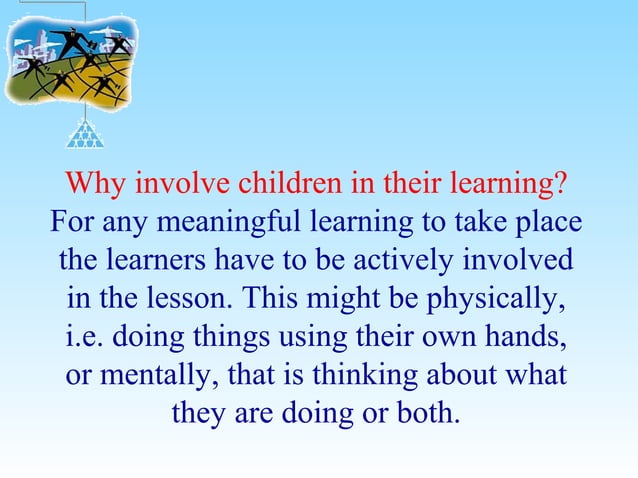 Why involve children in their learning?
For any meaningful learning to take place the learners have to be actively involved in the lesson. This might be physically, i.e. doing things using their own hands, or mentally, that is thinking about what they are doing or both.